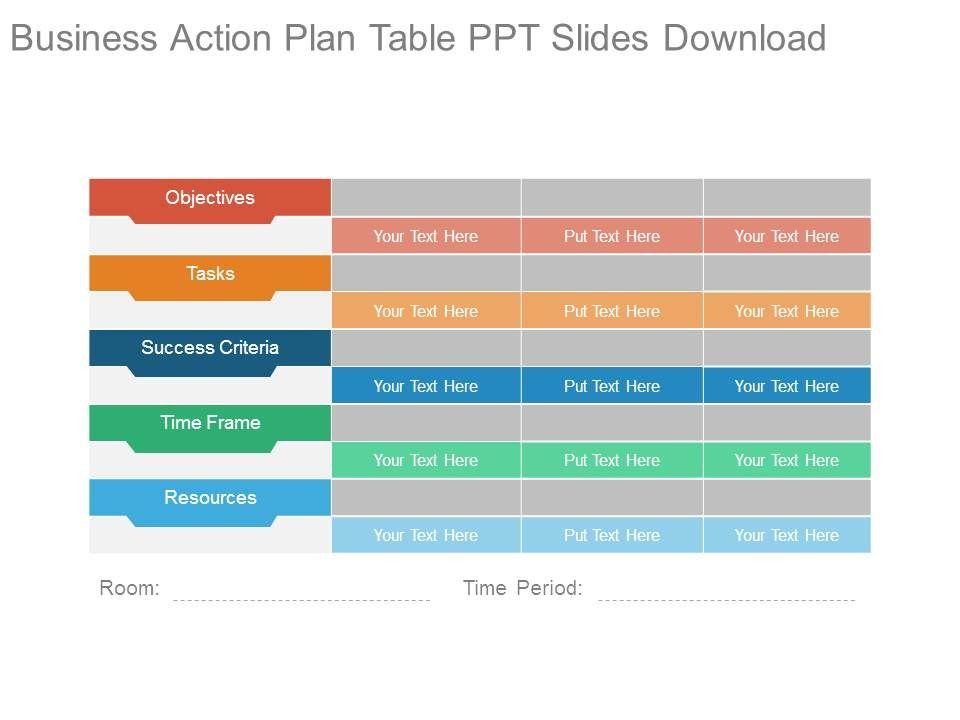 Business Action Plan Table PPT Slides Download

| Objectives | | | |
|---|---|---|---|
| | Your Text Here | Put Text Here | Your Text Here |
| Tasks | | | |
| | Your Text Here | Put Text Here | Your Text Here |
| Success Criteria | | | |
| | Your Text Here | Put Text Here | Your Text Here |
| Time Frame | | | |
| | Your Text Here | Put Text Here | Your Text Here |
| Resources | | | |
| | Your Text Here | Put Text Here | Your Text Here |

Room:

Time Period: